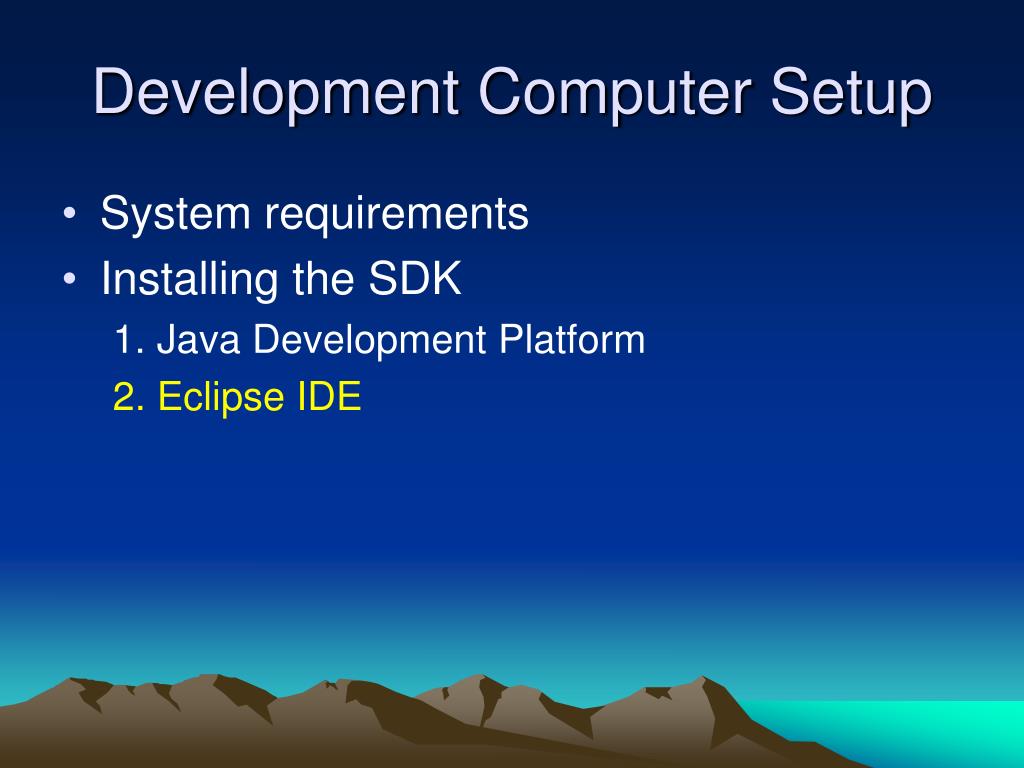 Development Computer Setup

• System requirements
• Installing the SDK
1. Java Development Platform
2. Eclipse IDE